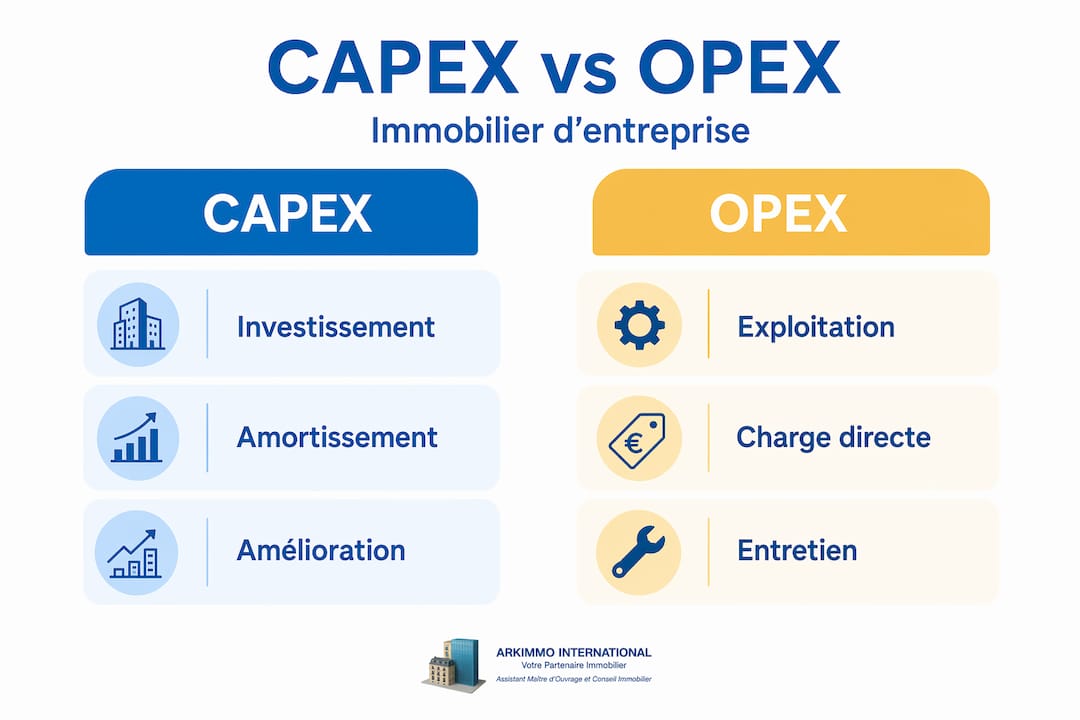 CAPEX vs OPEX

Immobilier d'entreprise

CAPEX

Investissement

Amortissement

Amélioration

OPEX

Exploitation

€

Charge directe

Entretien

ARKIMMO INTERNATIONAL
Votre Partenaire Immobilier
Assistant Maître d'Ouvrage et Conseil Immobilier